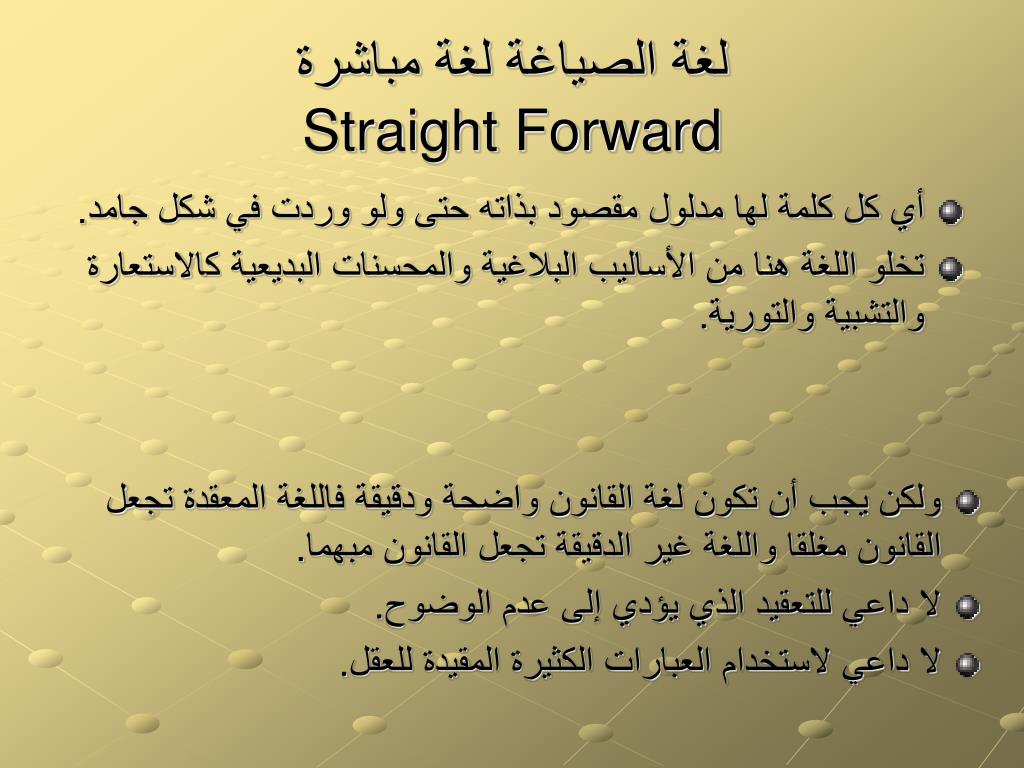 لغة الصياغة لغة مباشرة
Straight Forward

أي كل كلمة لها مدلول مقصود بذاته حتى ولو وردت في شكل جامد.

تخلو اللغة هنا من الأساليب البلاغية والمحسنات البديعية كالاستعارة والتشبية والتورية.

ولكن يجب أن تكون لغة القانون واضحة ودقيقة فاللغة المعقدة تجعل القانون مغلقا واللغة غير الدقيقة تجعل القانون مبهما.

لا داعي للتعقيد الذي يؤدي إلى عدم الوضوح.

لا داعي لاستخدام العبارات الكثيرة المقيدة للعقل.